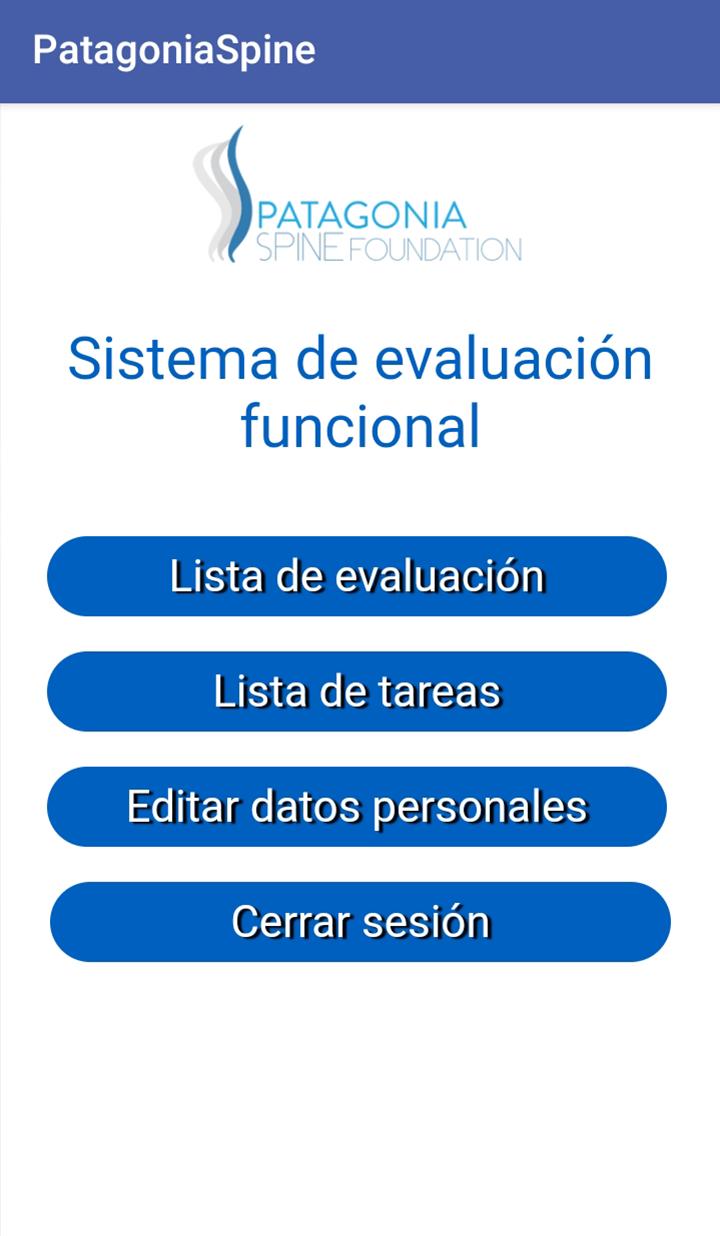 PatagoniaSpine

PATAGONIA
SPINE FOUNDATION

Sistema de evaluación funcional

Lista de evaluación

Lista de tareas

Editar datos personales

Cerrar sesión